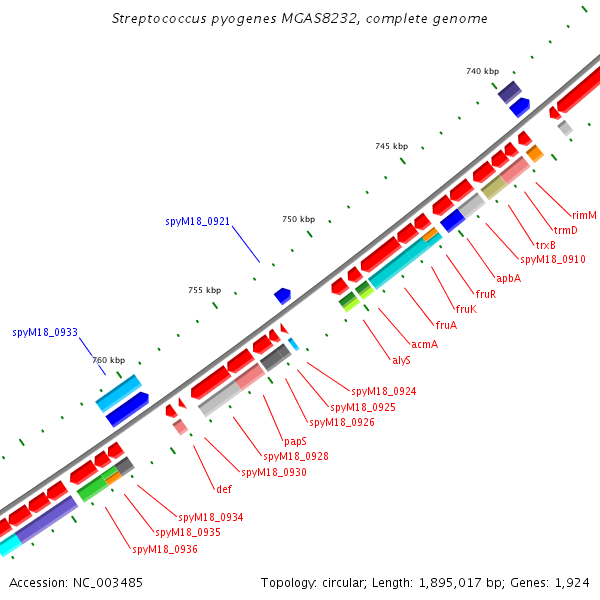 Streptococcus pyogenes MGAS8232, complete genome

740 kbp

745 kbp

750 kbp

755 kbp

760 kbp

spyM18_0921

spyM18_0933

rimM

trmD

trxB

spyM18_0910

apbA

fruR

fruK

fruA

acmA

alyS

spyM18_0924

spyM18_0925

spyM18_0926

papS

spyM18_0928

spyM18_0930

def

spyM18_0934

spyM18_0935

spyM18_0936

Accession: NC_003485

Topology: circular; Length: 1,895,017 bp; Genes: 1,924